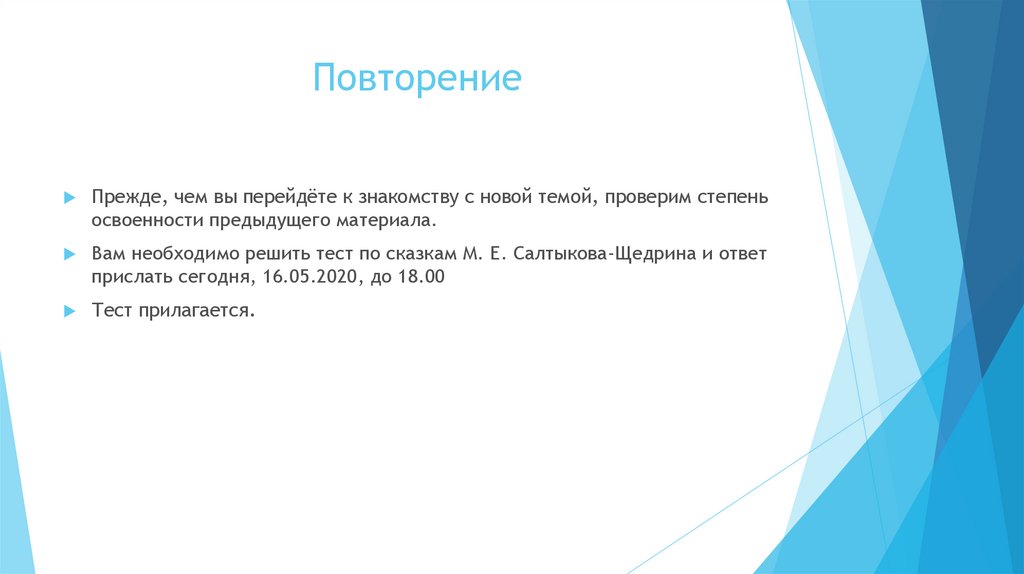 Повторение

Прежде, чем вы перейдёте к знакомству с новой темой, проверим степень освоенности предыдущего материала.

Вам необходимо решить тест по сказкам М. Е. Салтыкова-Щедрина и ответ прислать сегодня, 16.05.2020, до 18.00

Тест прилагается.